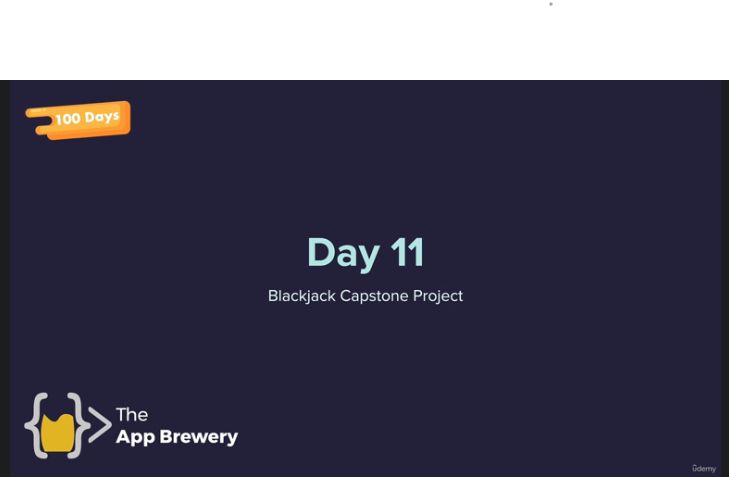 100 Days

Day 11

Blackjack Capstone Project

The
App Brewery

Udemy